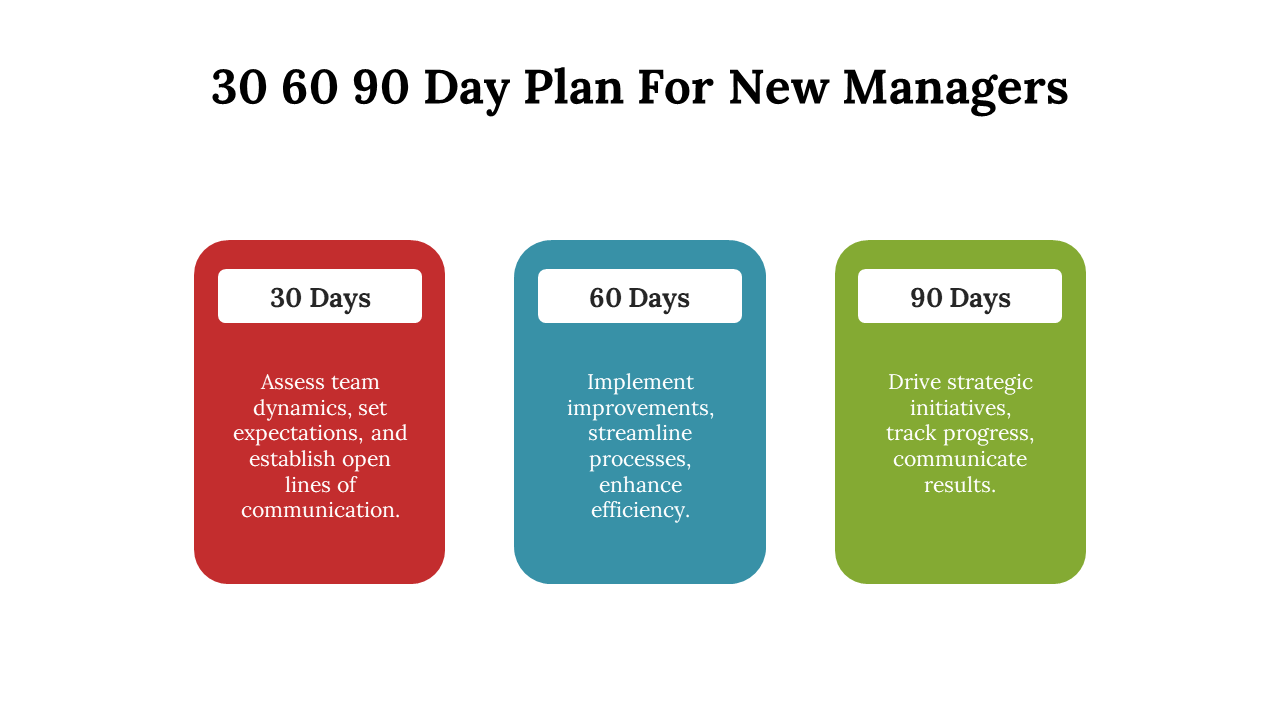 30 60 90 Day Plan For New Managers

30 Days

Assess team dynamics, set expectations, and establish open lines of communication.

60 Days

Implement improvements, streamline processes, enhance efficiency.

90 Days

Drive strategic initiatives, track progress, communicate results.